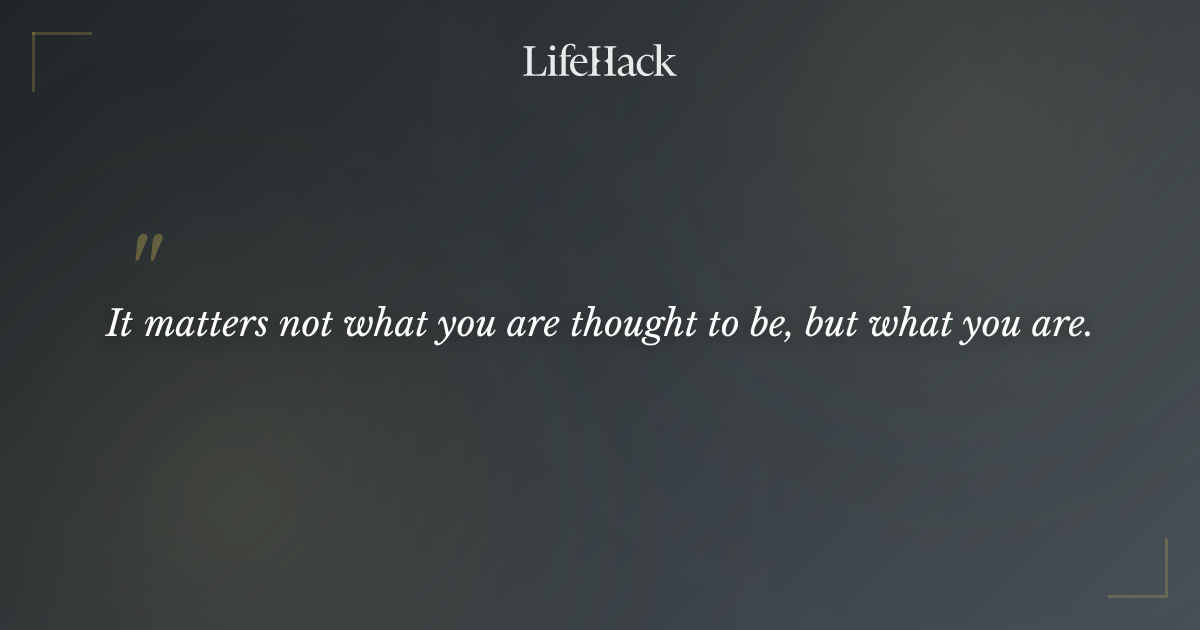 LifeHack

"

It matters not what you are thought to be, but what you are.